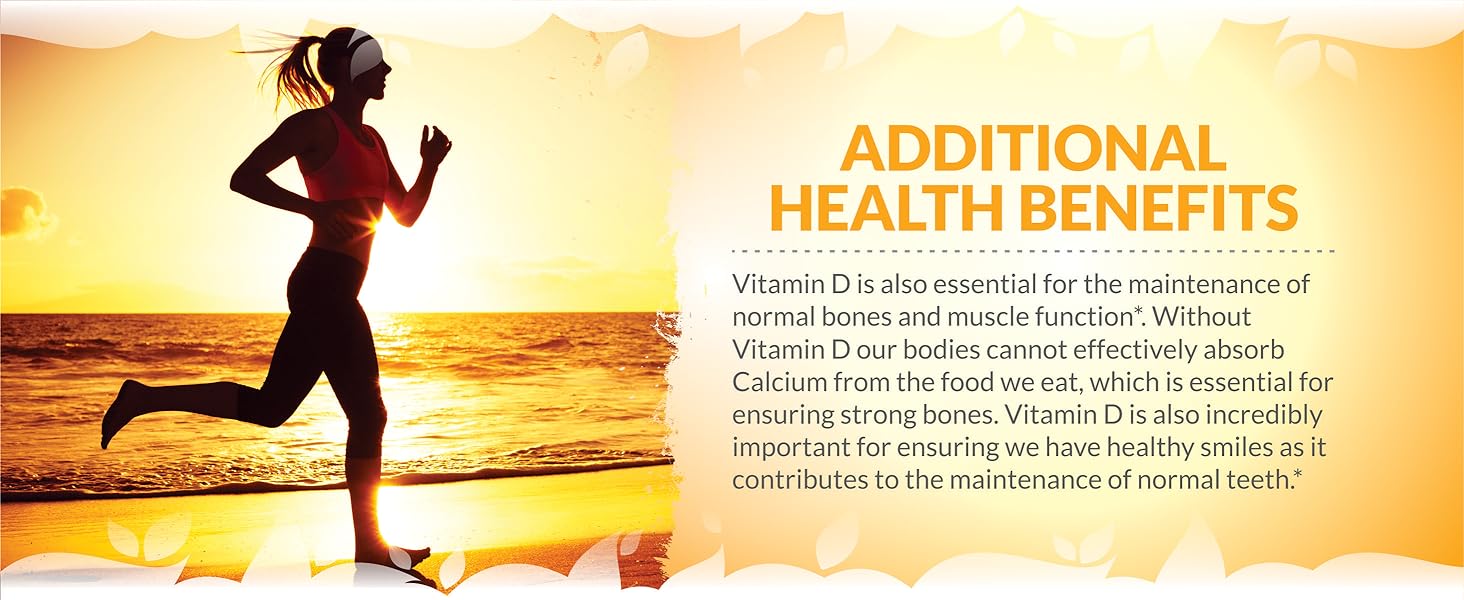 ADDITIONAL HEALTH BENEFITS

Vitamin D is also essential for the maintenance of normal bones and muscle function*. Without Vitamin D our bodies cannot effectively absorb Calcium from the food we eat, which is essential for ensuring strong bones. Vitamin D is also incredibly important for ensuring we have healthy smiles as it contributes to the maintenance of normal teeth.*